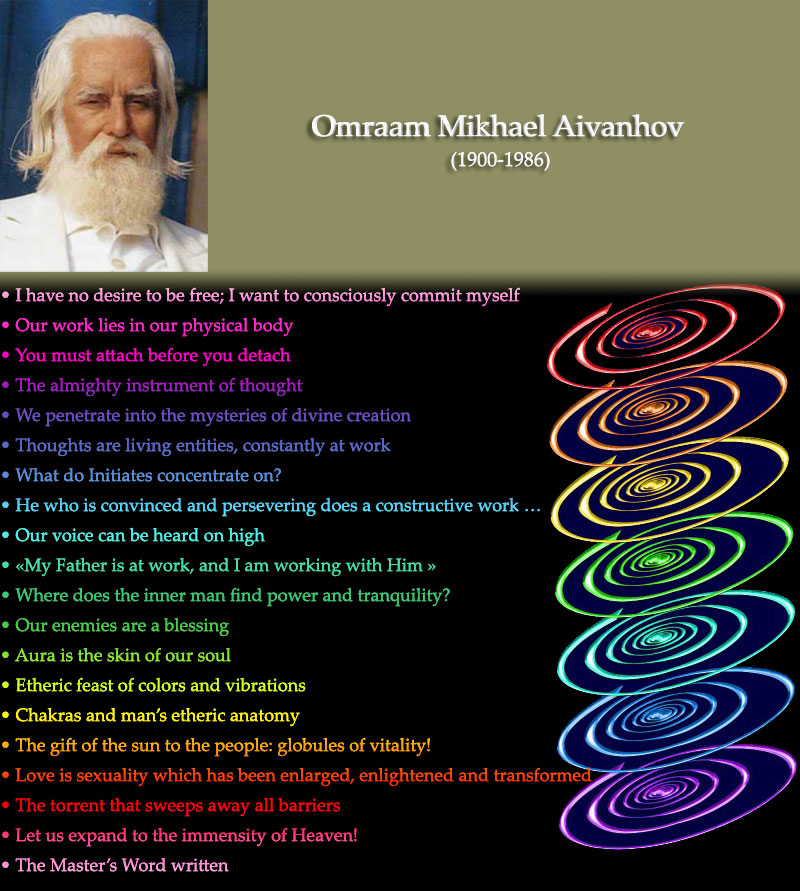 Omraam Mikhael Aivanhov
(1900-1986)

• I have no desire to be free; I want to consciously commit myself
• Our work lies in our physical body
• You must attach before you detach
• The almighty instrument of thought
• We penetrate into the mysteries of divine creation
• Thoughts are living entities, constantly at work
• What do Initiates concentrate on?
• He who is convinced and persevering does a constructive work …
• Our voice can be heard on high
• «My Father is at work, and I am working with Him »
• Where does the inner man find power and tranquility?
• Our enemies are a blessing
• Aura is the skin of our soul
• Etheric feast of colors and vibrations
• Chakras and man's etheric anatomy
• The gift of the sun to the people: globules of vitality!
• Love is sexuality which has been enlarged, enlightened and transformed
• The torrent that sweeps away all barriers
• Let us expand to the immensity of Heaven!
• The Master's Word written